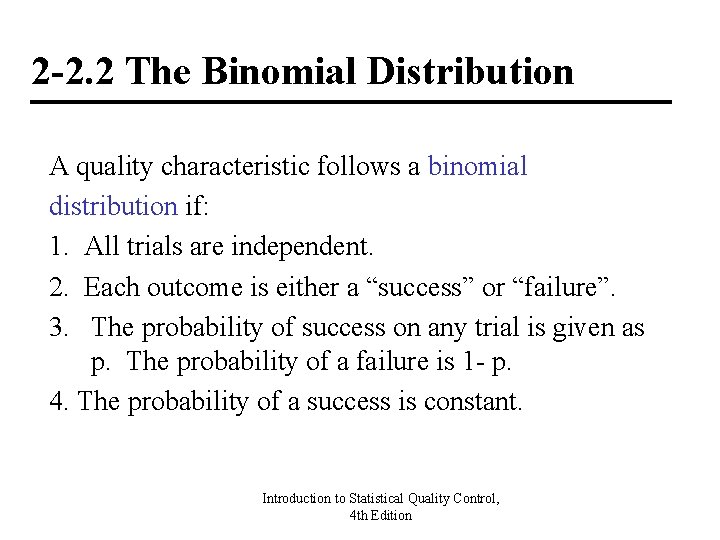 2-2.2 The Binomial Distribution

A quality characteristic follows a binomial distribution if:

1. All trials are independent.
2. Each outcome is either a “success” or “failure”.
3. The probability of success on any trial is given as p. The probability of a failure is 1- p.
4. The probability of a success is constant.

Introduction to Statistical Quality Control, 4th Edition